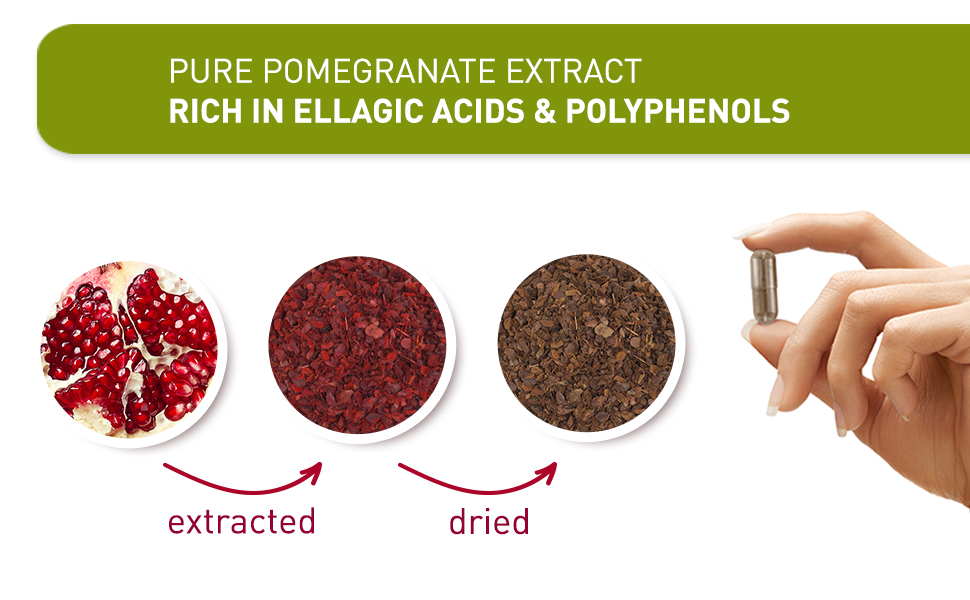 PURE POMEGRANATE EXTRACT
RICH IN ELLAGIC ACIDS & POLYPHENOLS

extracted

dried